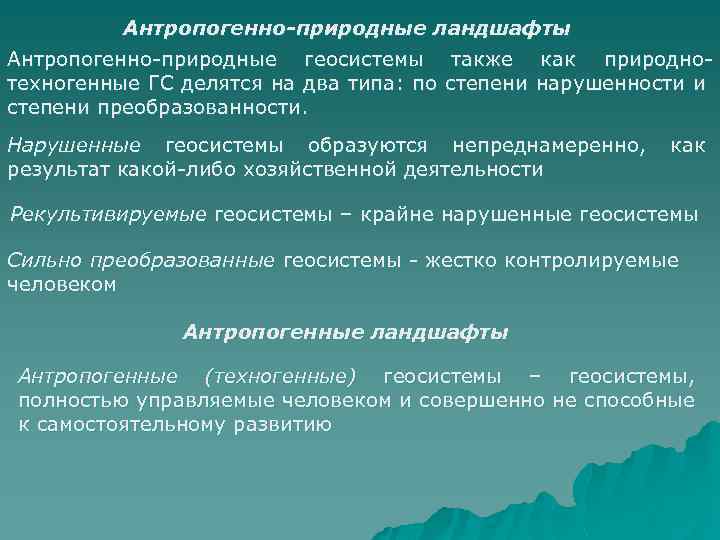 Антропогенно-природные ландшафты

Антропогенно-природные геосистемы также как природно-техногенные ГС делятся на два типа: по степени нарушенности и степени преобразованности.

Нарушенные геосистемы образуются непреднамеренно, как результат какой-либо хозяйственной деятельности

Рекультивируемые геосистемы – крайне нарушенные геосистемы

Сильно преобразованные геосистемы - жестко контролируемые человеком

Антропогенные ландшафты

Антропогенные (техногенные) геосистемы – геосистемы, полностью управляемые человеком и совершенно не способные к самостоятельному развитию